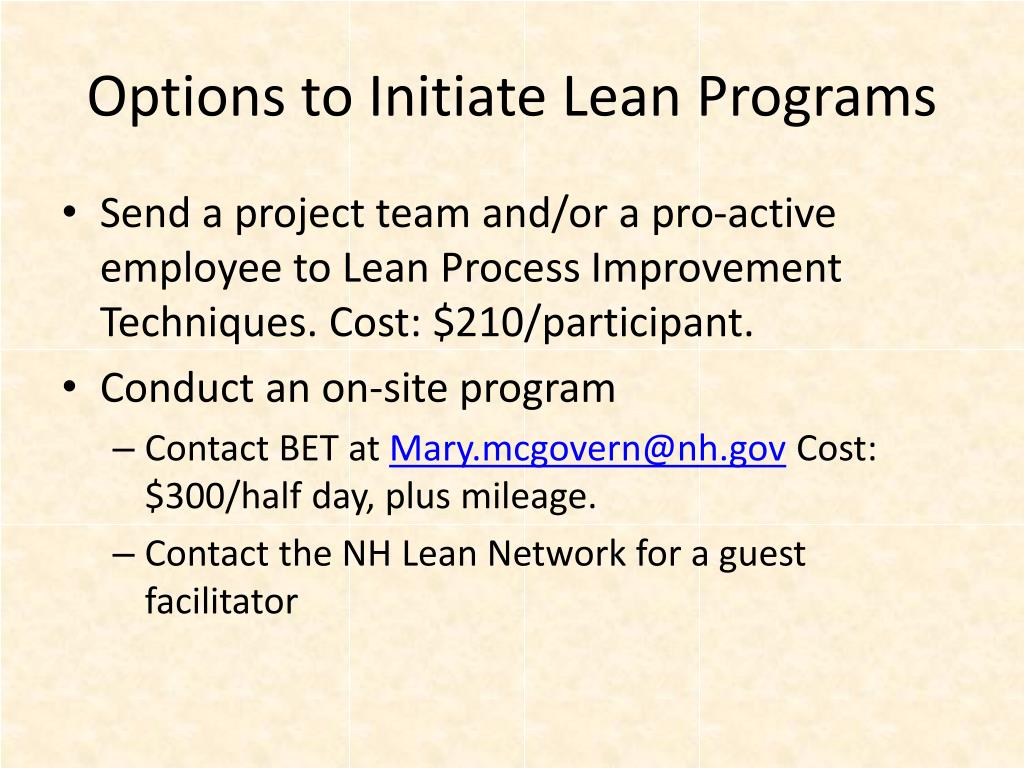 Options to Initiate Lean Programs

• Send a project team and/or a pro-active employee to Lean Process Improvement Techniques. Cost: \$210/participant.

• Conduct an on-site program

– Contact BET at Mary.mcgovern@nh.gov Cost: \$300/half day, plus mileage.

– Contact the NH Lean Network for a guest facilitator